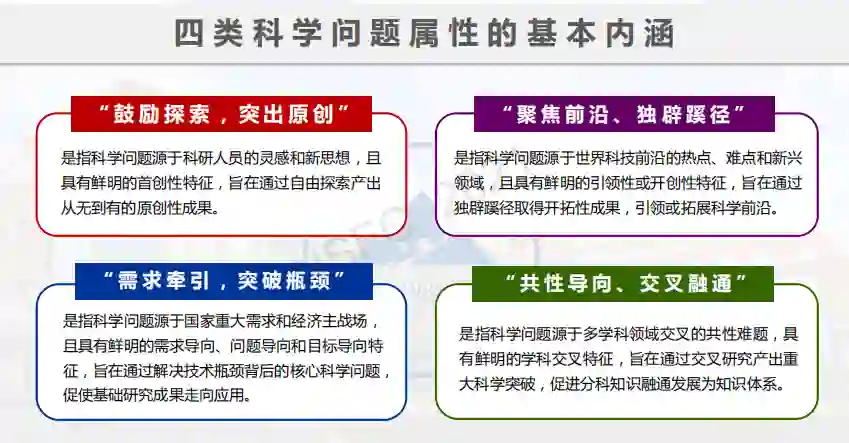 四类科学问题属性的基本内涵

“鼓励探索，突出原创”

是指科学问题源于科研人员的灵感和新思想，且具有鲜明的首创性特征，旨在通过自由探索产出从无到有的原创性成果。

“聚焦前沿、独辟蹊径”

是指科学问题源于世界科技前沿的热点、难点和新兴领域，且具有鲜明的引领性或开创性特征，旨在通过独辟蹊径取得开拓性成果，引领或拓展科学前沿。

“需求牵引，突破瓶颈”

是指科学问题源于国家重大需求和经济主战场，且具有鲜明的需求导向、问题导向和目标导向特征，旨在通过解决技术瓶颈背后的核心科学问题，促使基础研究成果走向应用。

“共性导向、交叉融通”

是指科学问题源于多学科领域交叉的共性难题，具有鲜明的学科交叉特征，旨在通过交叉研究产出重大科学突破，促进分科知识融通发展为知识体系。